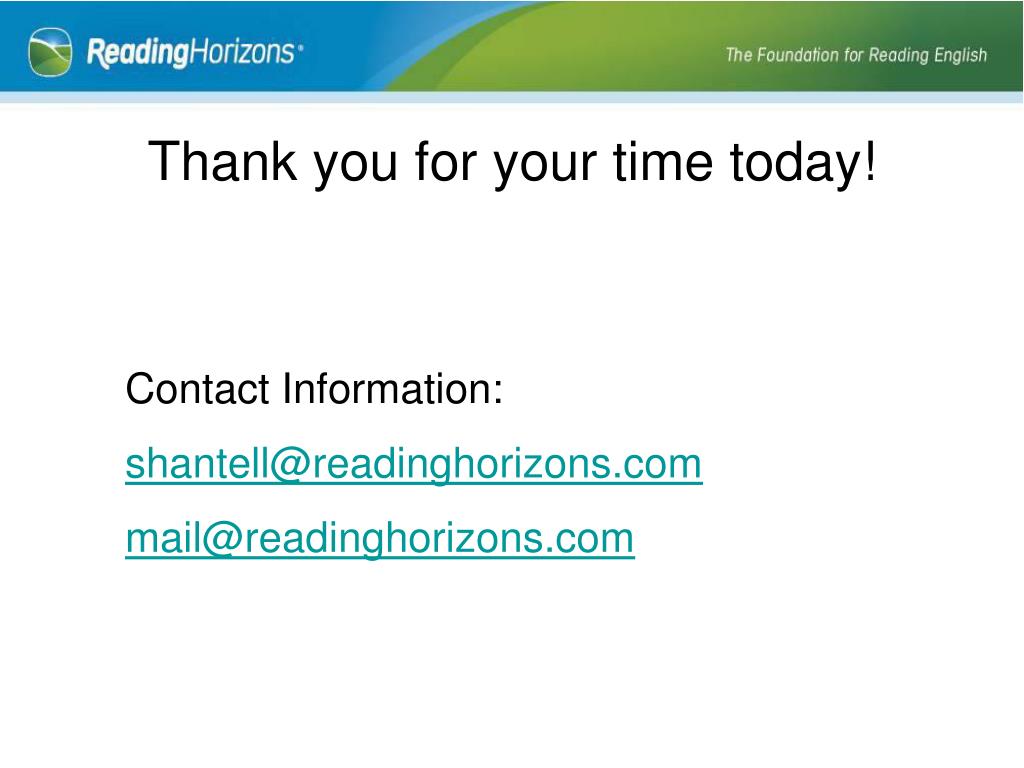 ReadingHorizons®

The Foundation for Reading English

Thank you for your time today!

Contact Information:

shantell@readinghorizons.com

mail@readinghorizons.com